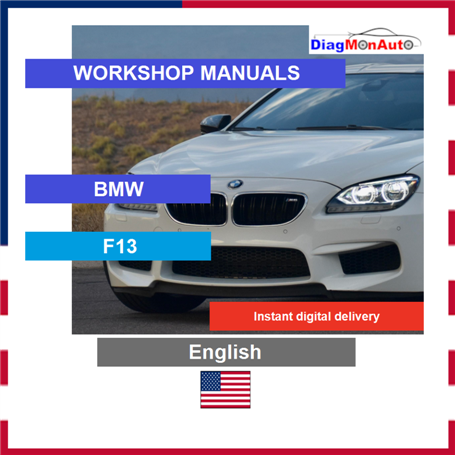 DiagMonAuto

WORKSHOP MANUALS

BMW

F13

Instant digital delivery

English